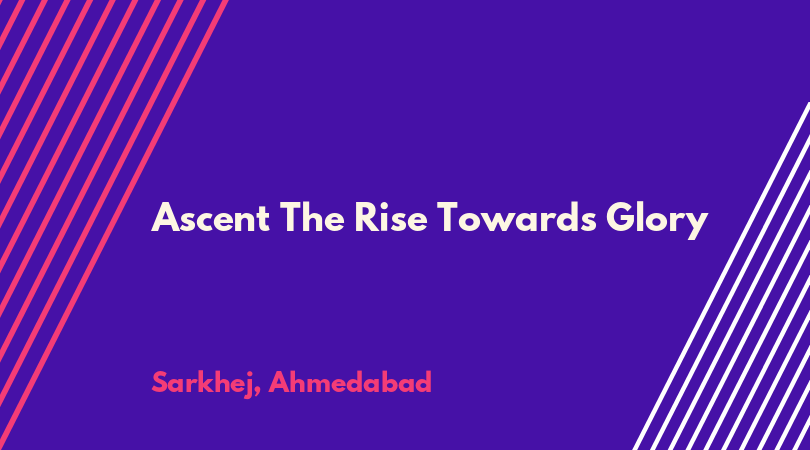 Ascent The Rise Towards Glory

Sarkhej, Ahmedabad